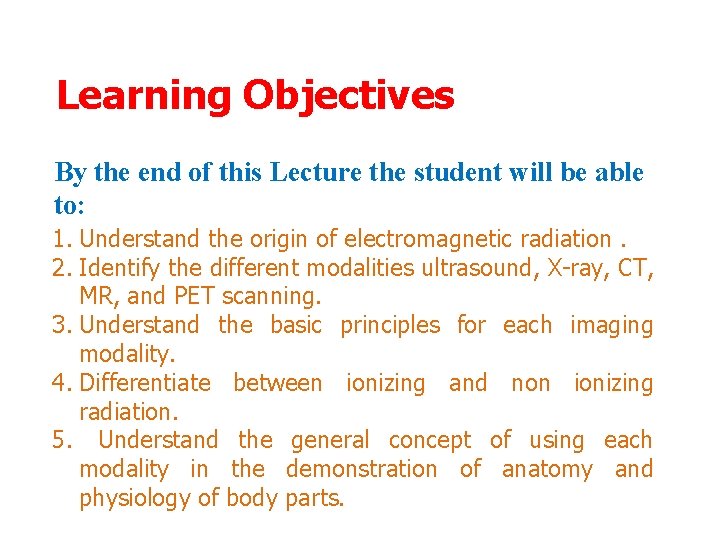 Learning Objectives

By the end of this Lecture the student will be able to:

1. Understand the origin of electromagnetic radiation .
2. Identify the different modalities ultrasound, X-ray, CT, MR, and PET scanning.
3. Understand the basic principles for each imaging modality.
4. Differentiate between ionizing and non ionizing radiation.
5. Understand the general concept of using each modality in the demonstration of anatomy and physiology of body parts.